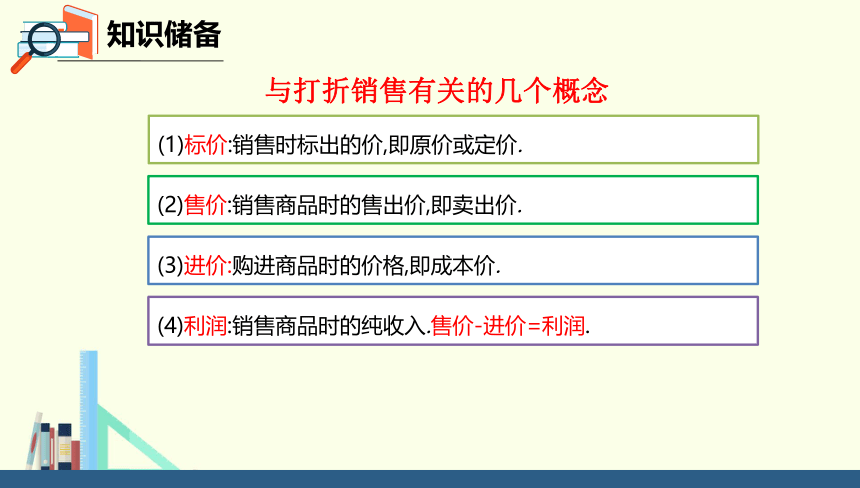 知识储备

与打折销售有关的几个概念

(1)标价:销售时标出的价,即原价或定价.

(2)售价:销售商品时的售出价,即卖出价.

(3)进价:购进商品时的价格,即成本价.

(4)利润:销售商品时的纯收入.售价-进价=利润.